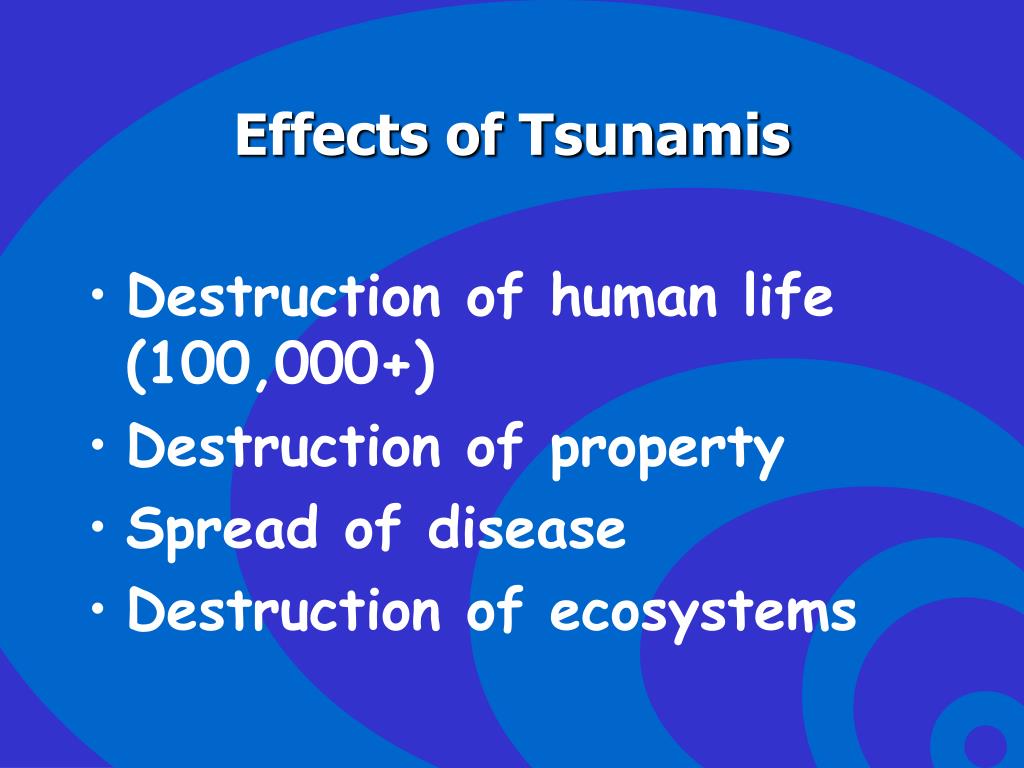 Effects of Tsunamis

• Destruction of human life (100,000+)
• Destruction of property
• Spread of disease
• Destruction of ecosystems